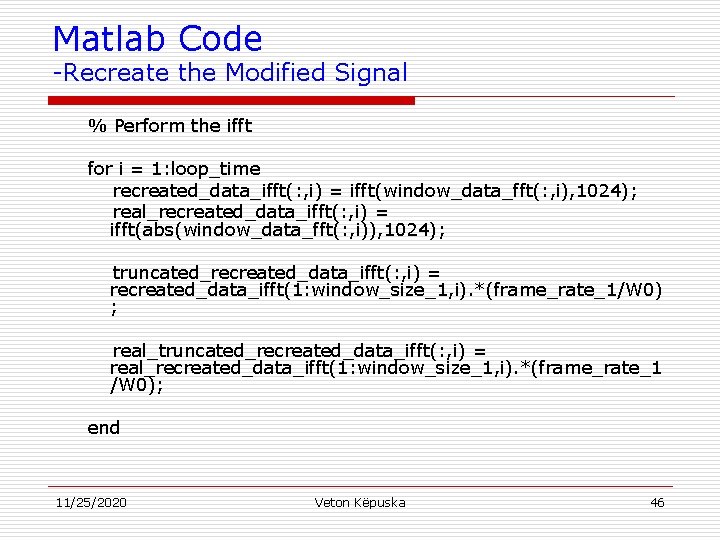 Matlab Code
-Recreate the Modified Signal

% Perform the ifft

for i = 1:loop_time
recreated_data_ifft(:,i) = ifft(window_data_fft(:,i),1024);
real_recreated_data_ifft(:,i) = ifft(abs(window_data_fft(:,i)),1024);

truncated_recreated_data_ifft(:,i) = recreated_data_ifft(1:window_size_1,i).*(frame_rate_1/W0);

real_truncated_recreated_data_ifft(:,i) = real_recreated_data_ifft(1:window_size_1,i).*(frame_rate_1/W0);

end

11/25/2020 Veton Këpuska 46